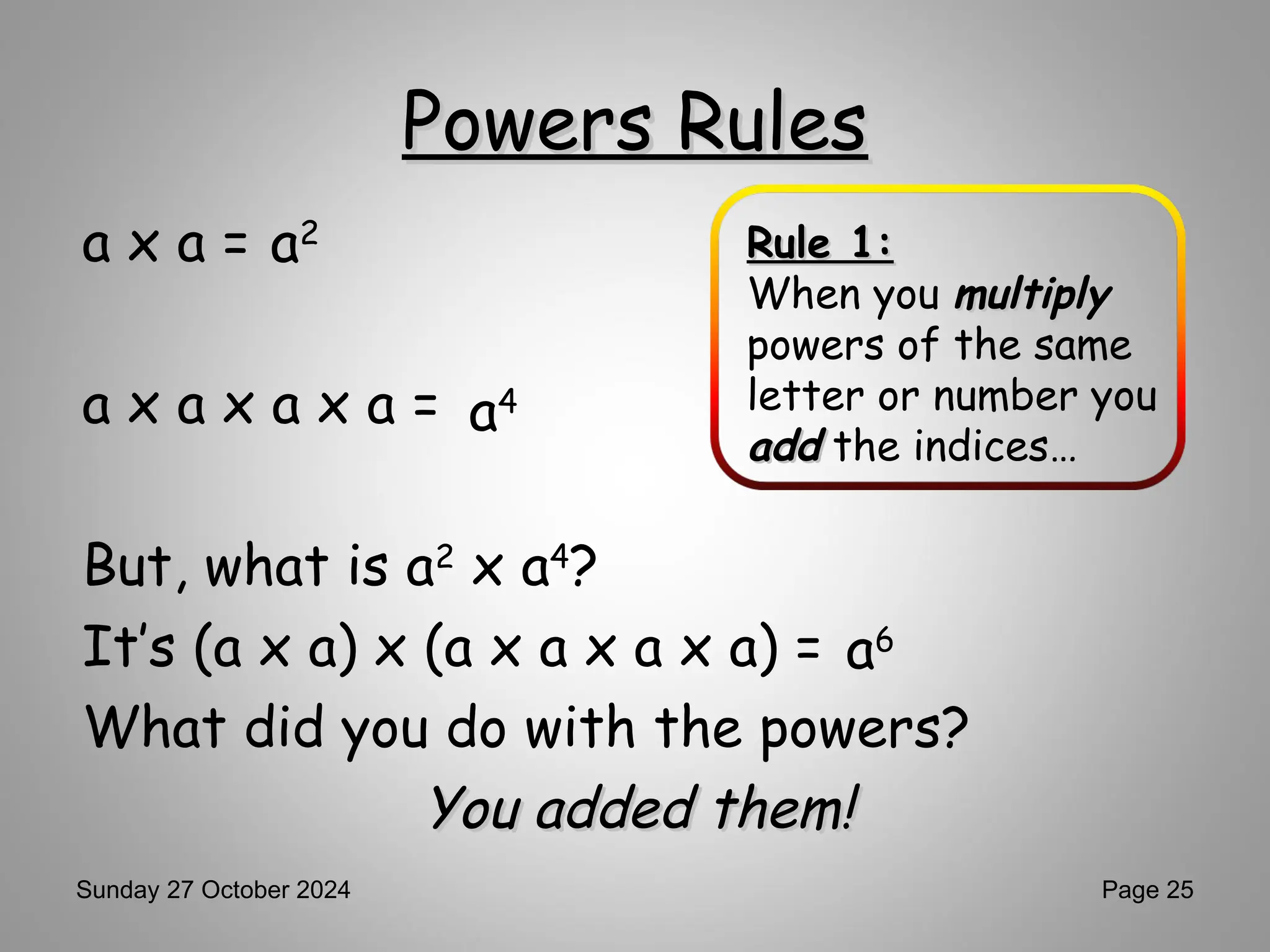 Powers Rules

$a \times a = a^2$

$a \times a \times a \times a = a^4$

Rule 1:
When you multiply powers of the same letter or number you add the indices…

But, what is $a^2 \times a^4$?

It's $(a \times a) \times (a \times a \times a \times a) = a^6$

What did you do with the powers?

You added them!

Sunday 27 October 2024

Page 25